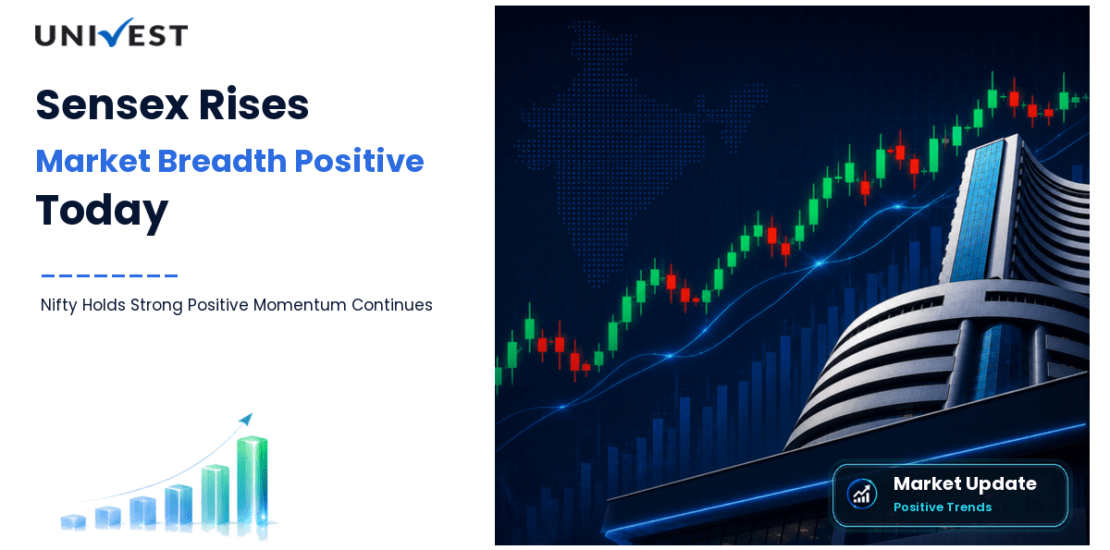 UNIVEST

Sensex Rises
Market Breadth Positive
Today

Nifty Holds Strong Positive Momentum Continues

Market Update
Positive Trends